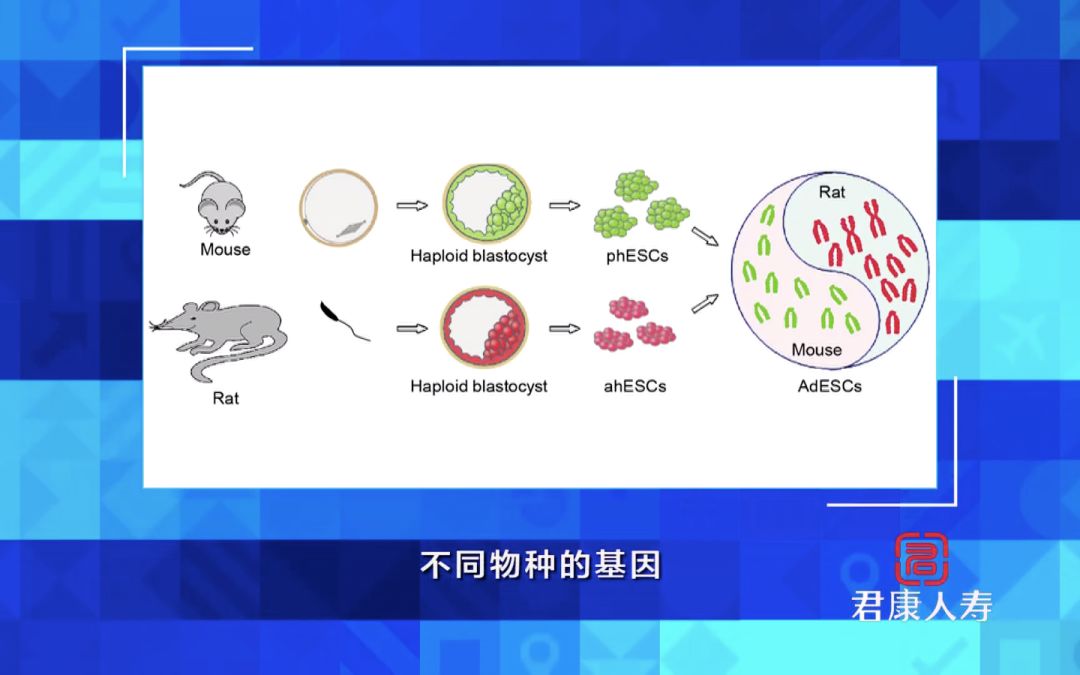 Mouse

Haploid blastocyst

phESCs

Rat

Haploid blastocyst

ahESCs

Rat

Mouse

AdESCs

不同物种的基因

君康人寿